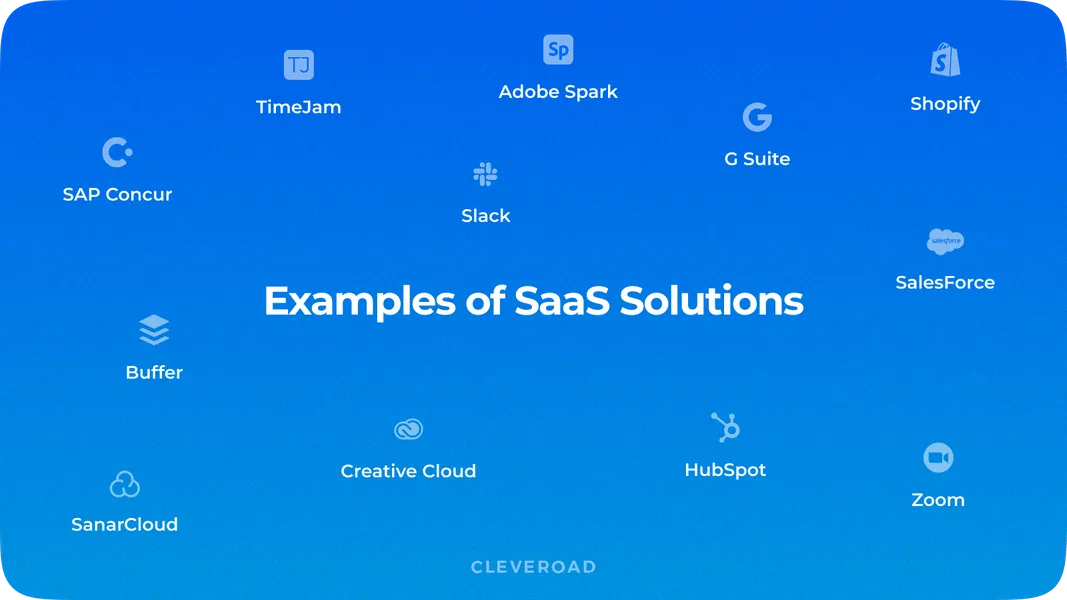 TJ
TimeJam

Sp
Adobe Spark

Shopify

G Suite

SAP Concur

Slack

salesforce
SalesForce

Examples of SaaS Solutions

Buffer

Creative Cloud

HubSpot

Zoom

SanarCloud

CLEVEROAD